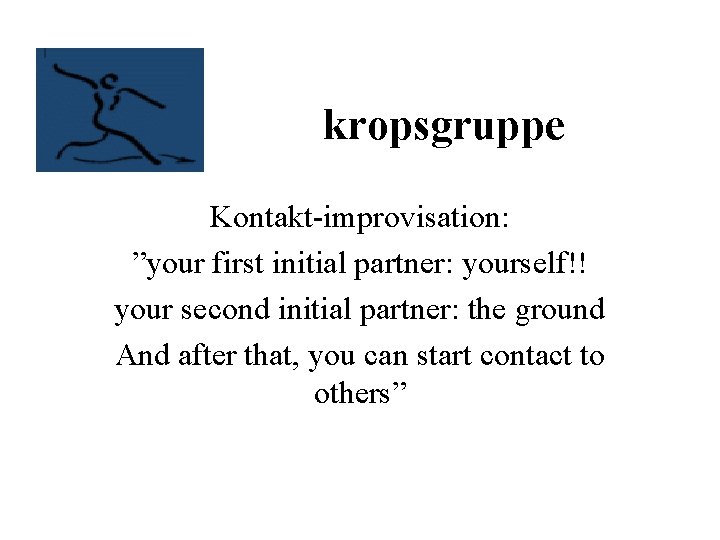 kropsgruppe

Kontakt-improvisation:
”your first initial partner: yourself!!
your second initial partner: the ground
And after that, you can start contact to others”